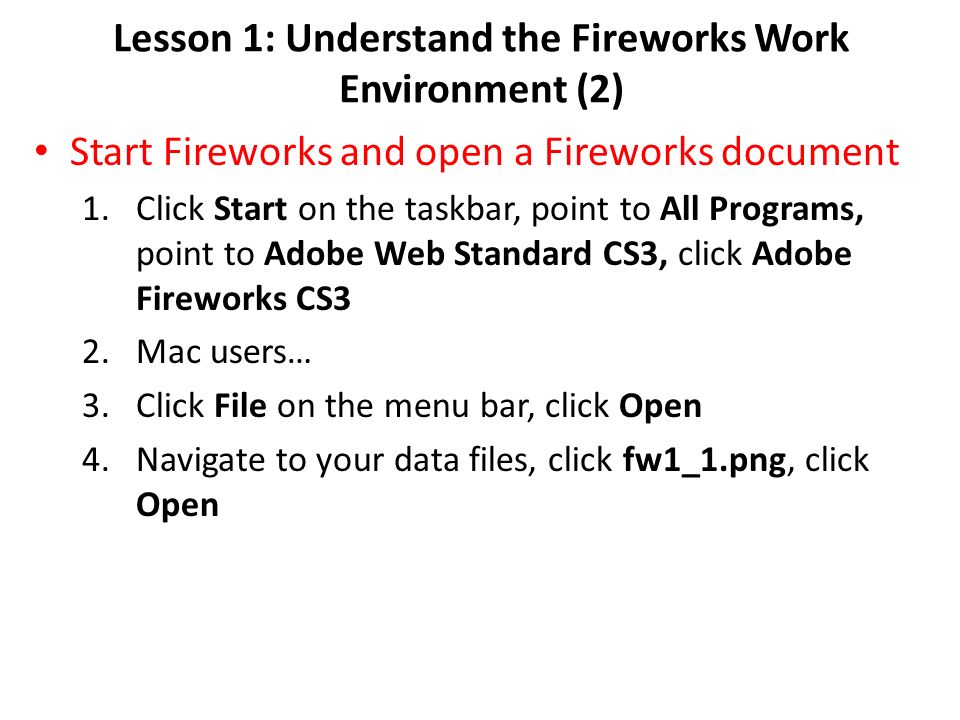 Lesson 1: Understand the Fireworks Work Environment (2)

• Start Fireworks and open a Fireworks document

1. Click Start on the taskbar, point to All Programs, point to Adobe Web Standard CS3, click Adobe Fireworks CS3
2. Mac users…
3. Click File on the menu bar, click Open
4. Navigate to your data files, click fw1_1.png, click Open